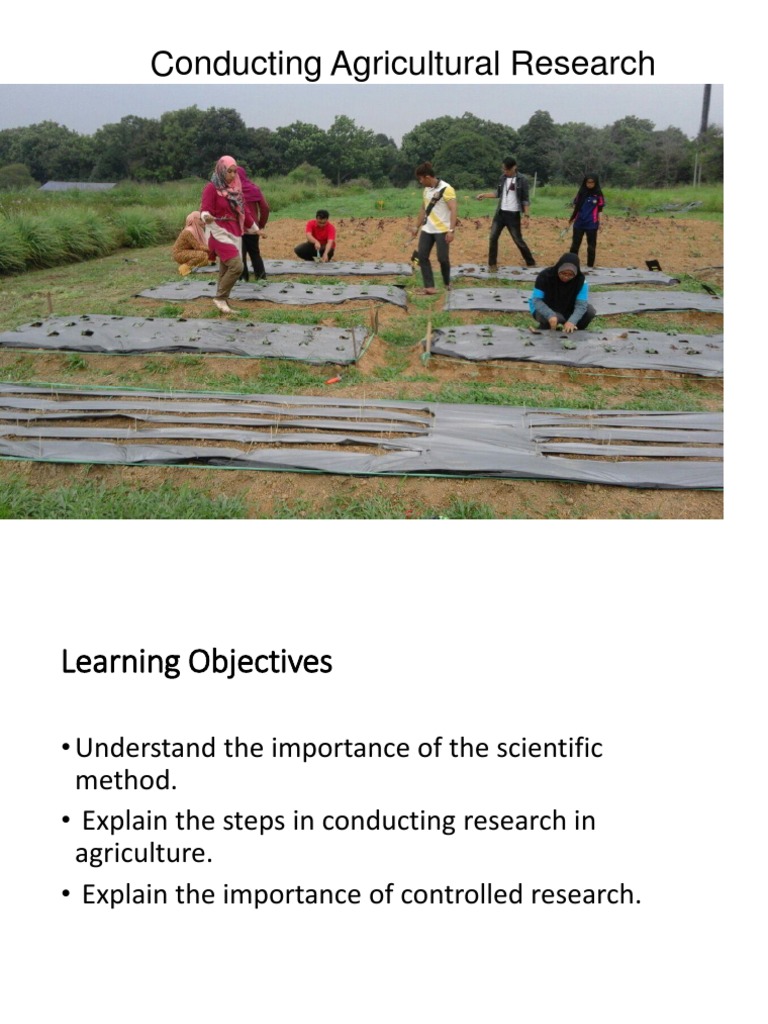 Conducting Agricultural Research

Learning Objectives

• Understand the importance of the scientific method.

• Explain the steps in conducting research in agriculture.

• Explain the importance of controlled research.